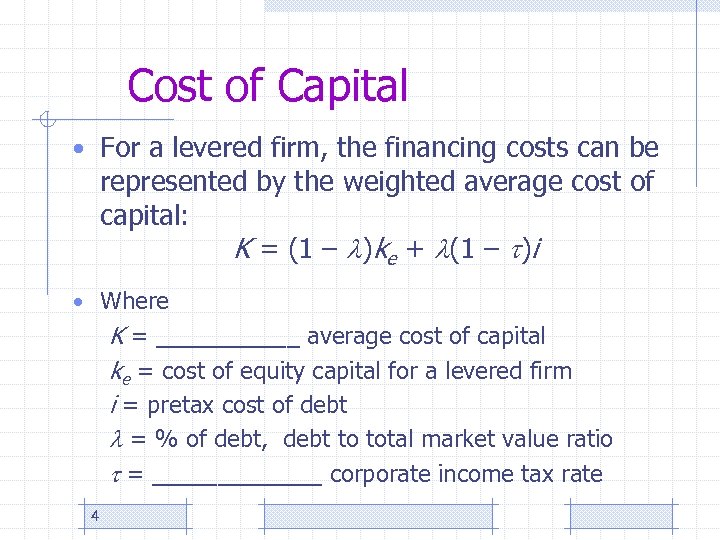 Cost of Capital

• For a levered firm, the financing costs can be represented by the weighted average cost of capital:

$K = (1 - \lambda)k_e + \lambda(1 - \tau)i$

• Where

$K$ = ___________ average cost of capital

$k_e$ = cost of equity capital for a levered firm

$i$ = pretax cost of debt

$\lambda$ = % of debt, debt to total market value ratio

$\tau$ = _____________ corporate income tax rate

4